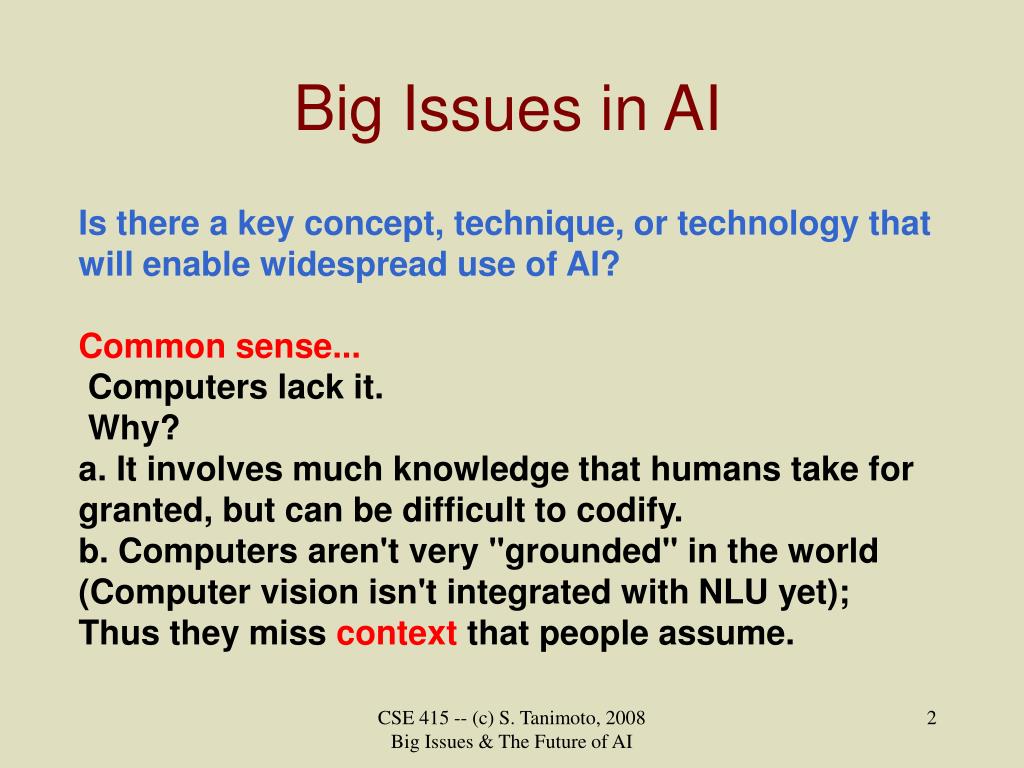 Big Issues in AI

Is there a key concept, technique, or technology that will enable widespread use of AI?

Common sense...
Computers lack it.
Why?
a. It involves much knowledge that humans take for granted, but can be difficult to codify.
b. Computers aren't very "grounded" in the world (Computer vision isn't integrated with NLU yet);
Thus they miss context that people assume.

CSE 415 -- (c) S. Tanimoto, 2008
Big Issues & The Future of AI

2